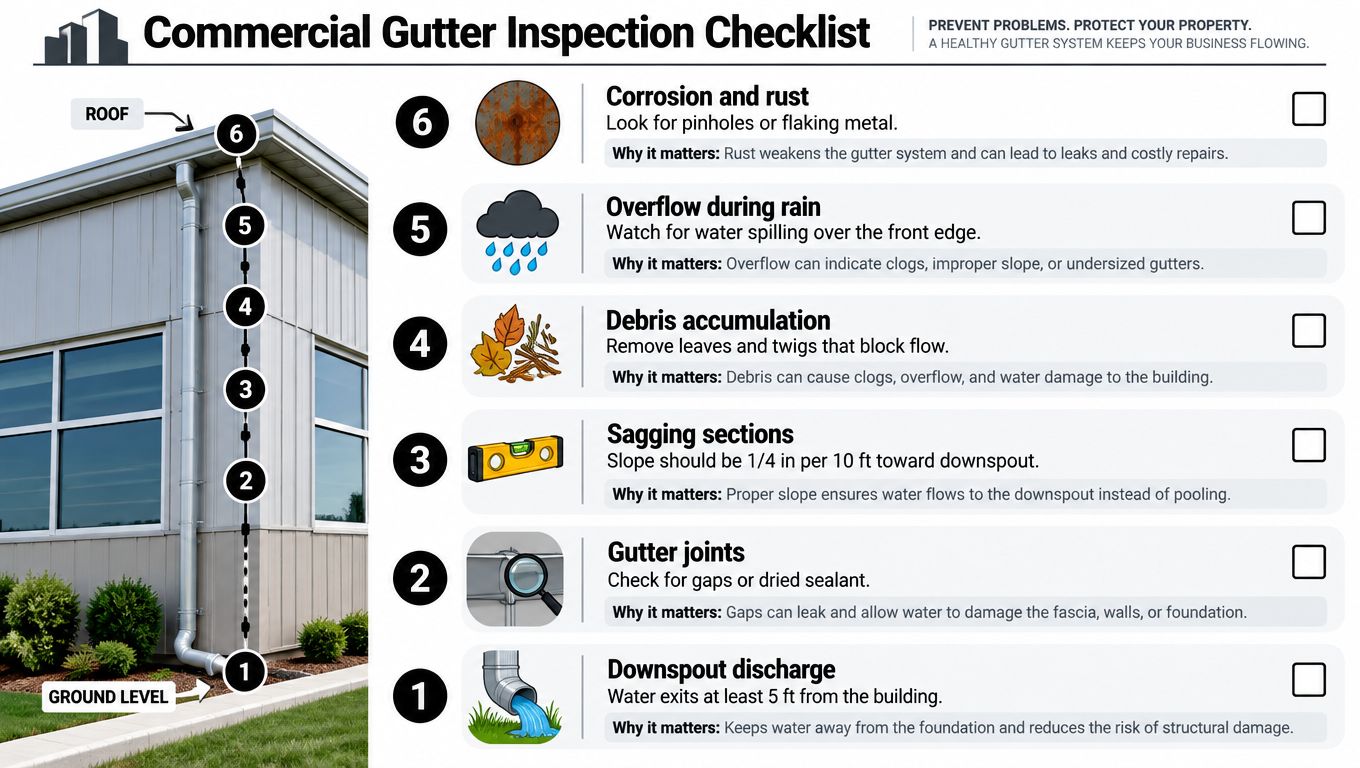 Commercial Gutter Inspection Checklist

PREVENT PROBLEMS. PROTECT YOUR PROPERTY.
A HEALTHY GUTTER SYSTEM KEEPS YOUR BUSINESS FLOWING.

ROOF

6
5
4
3
2
1

GROUND LEVEL

6
Corrosion and rust
Look for pinholes or flaking metal.
Why it matters: Rust weakens the gutter system and can lead to leaks and costly repairs.

5
Overflow during rain
Watch for water spilling over the front edge.
Why it matters: Overflow can indicate clogs, improper slope, or undersized gutters.

4
Debris accumulation
Remove leaves and twigs that block flow.
Why it matters: Debris can cause clogs, overflow, and water damage to the building.

3
Sagging sections
Slope should be 1/4 in per 10 ft toward downspout.
Why it matters: Proper slope ensures water flows to the downspout instead of pooling.

2
Gutter joints
Check for gaps or dried sealant.
Why it matters: Gaps can leak and allow water to damage the fascia, walls, or foundation.

1
Downspout discharge
Water exits at least 5 ft from the building.
Why it matters: Keeps water away from the foundation and reduces the risk of structural damage.